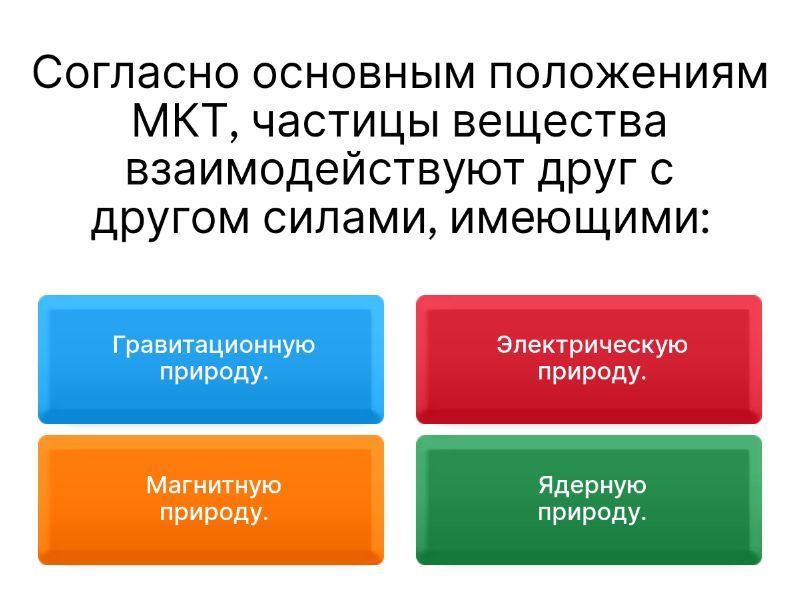 Согласно основным положениям МКТ, частицы вещества взаимодействуют друг с другом силами, имеющими:

Гравитационную природу.

Электрическую природу.

Магнитную природу.

Ядерную природу.